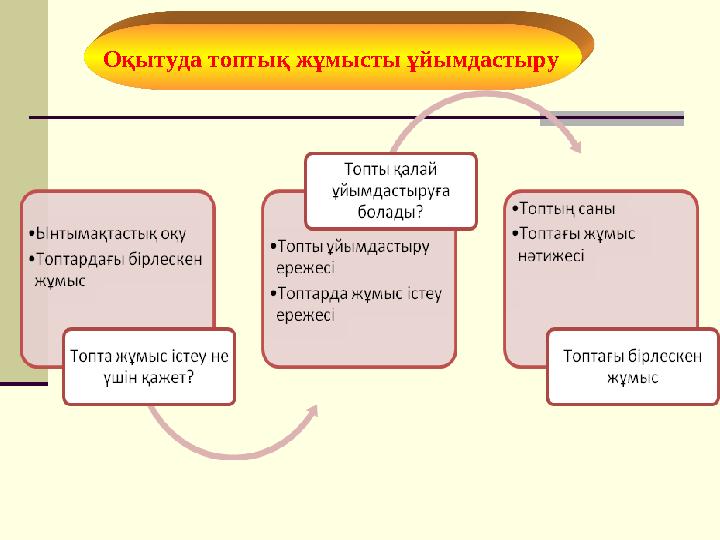 Оқытуда топтық жұмысты ұйымдастыру

•Ынтымақтастық оқу
•Топтардағы бірлескен жұмыс

Топта жұмыс істеу не үшін қажет?

Топты қалай ұйымдастыруға болады?

•Топты ұйымдастыру ережесі
•Топтарда жұмыс істеу ережесі

•Топтың саны
•Топтағы жұмыс нәтижесі

Топтағы бірлескен жұмыс